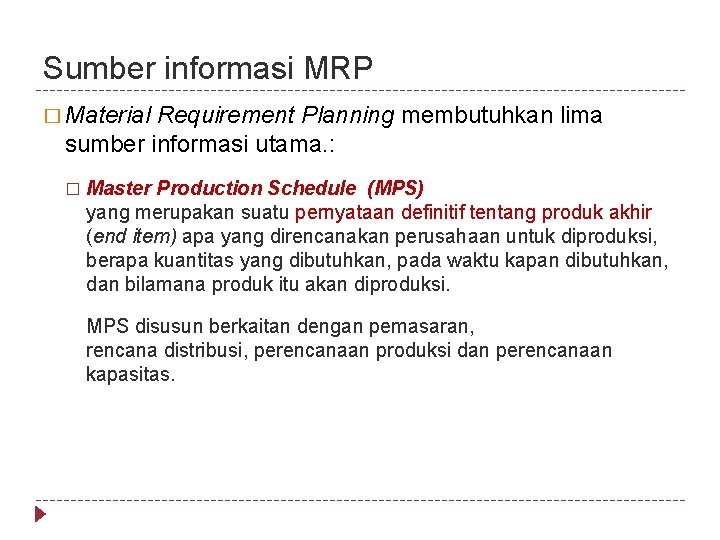 Sumber informasi MRP

□ Material Requirement Planning membutuhkan lima sumber informasi utama.:

□ Master Production Schedule (MPS)
yang merupakan suatu pernyataan definitif tentang produk akhir (end item) apa yang direncanakan perusahaan untuk diproduksi, berapa kuantitas yang dibutuhkan, pada waktu kapan dibutuhkan, dan bilamana produk itu akan diproduksi.

MPS disusun berkaitan dengan pemasaran,
rencana distribusi, perencanaan produksi dan perencanaan kapasitas.